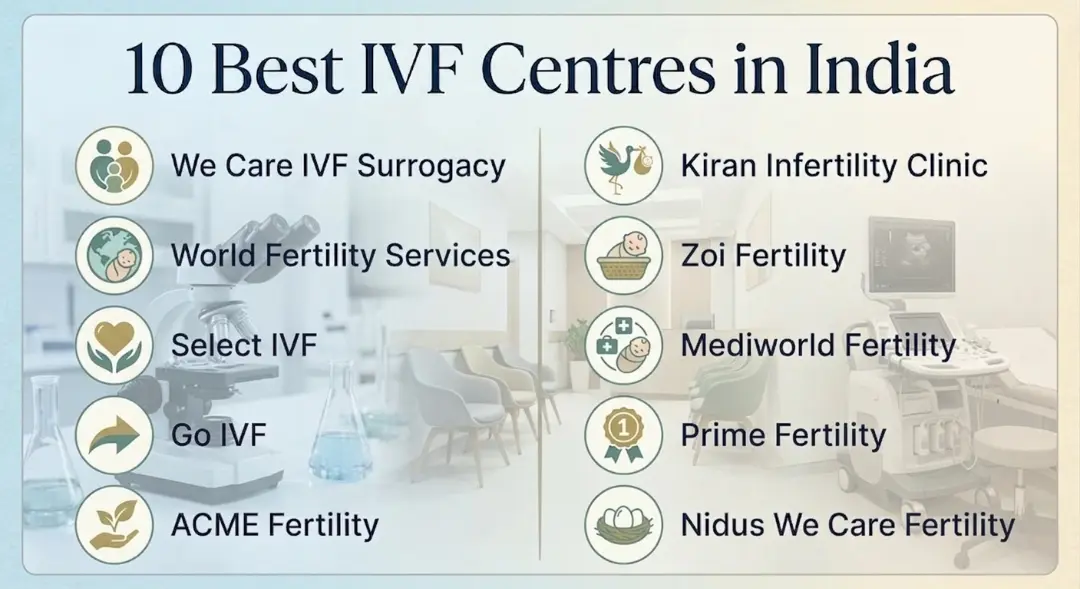 10 Best IVF Centres in India

We Care IVF Surrogacy

World Fertility Services

Select IVF

Go IVF

ACME Fertility

Kiran Infertility Clinic

Zoi Fertility

Mediworld Fertility

1

Prime Fertility

Nidus We Care Fertility